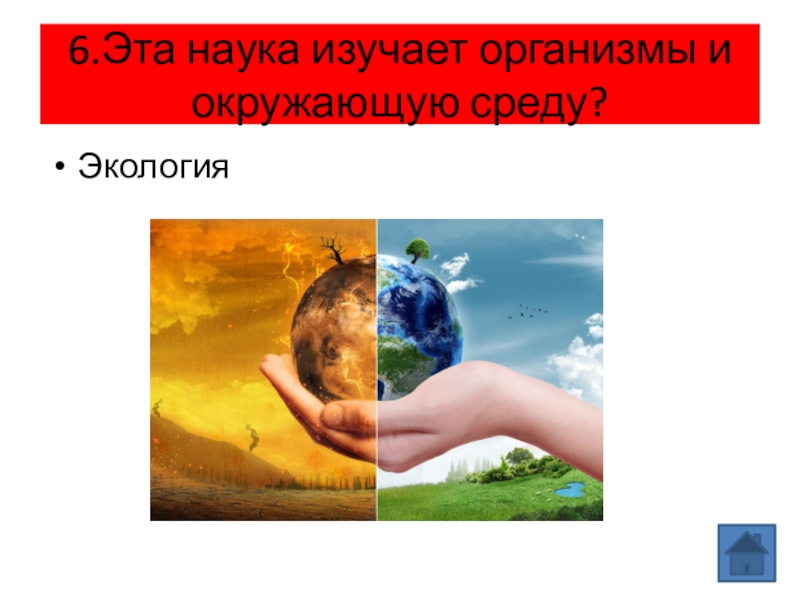 6.Эта наука изучает организмы и окружающую среду?

• Экология